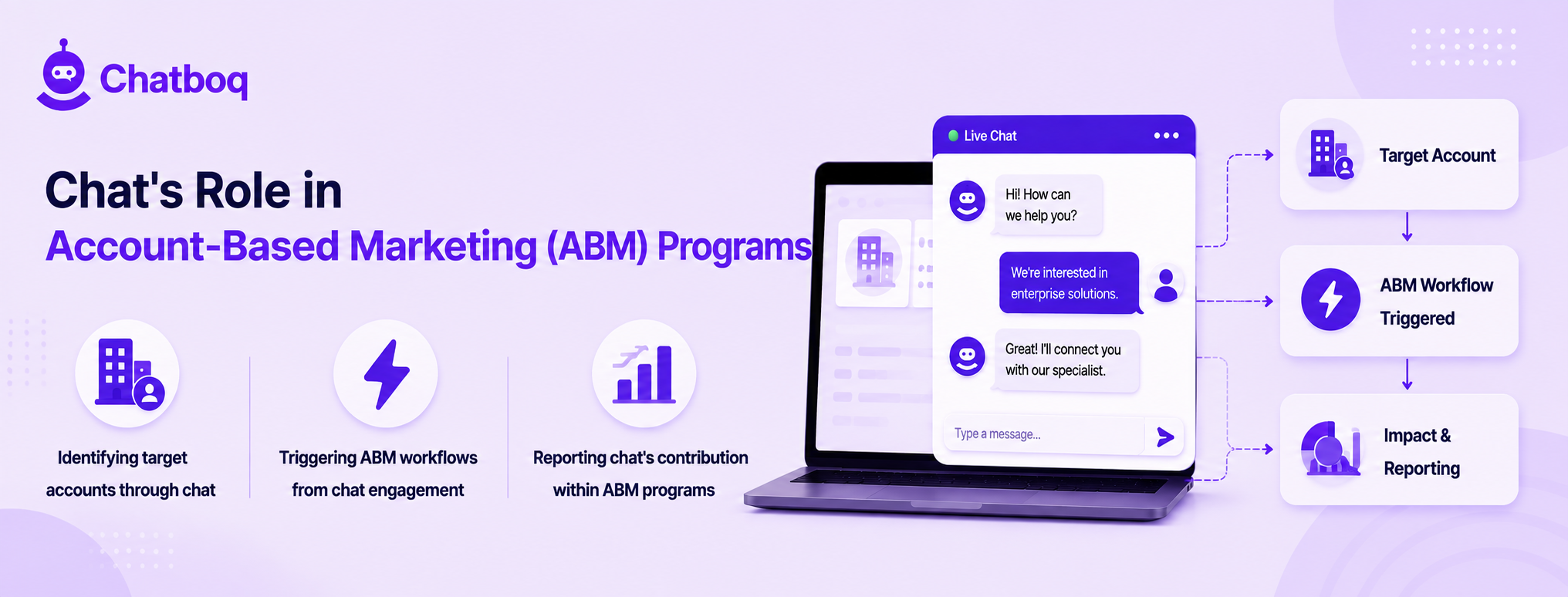 Chatboq

Chat's Role in
Account-Based Marketing (ABM) Programs

Identifying target accounts through chat

Triggering ABM workflows from chat engagement

Reporting chat's contribution within ABM programs

Live Chat

Hi! How can we help you?

We're interested in enterprise solutions.

Great! I'll connect you with our specialist.

Type a message...

Target Account

ABM Workflow Triggered

Impact & Reporting